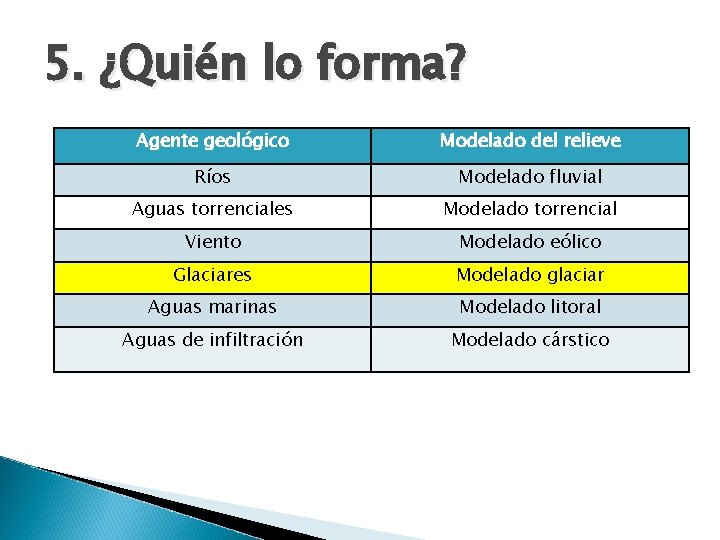 5. ¿Quién lo forma?

| Agente geológico | Modelado del relieve |
|---|---|
| Ríos | Modelado fluvial |
| Aguas torrenciales | Modelado torrencial |
| Viento | Modelado eólico |
| Glaciares | Modelado glaciar |
| Aguas marinas | Modelado litoral |
| Aguas de infiltración | Modelado cárstico |